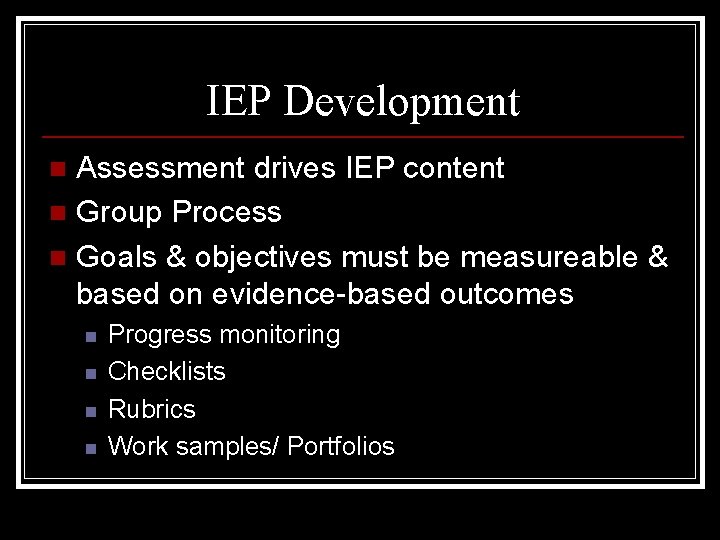 IEP Development

Assessment drives IEP content

Group Process

Goals & objectives must be measureable & based on evidence-based outcomes

Progress monitoring

Checklists

Rubrics

Work samples/ Portfolios